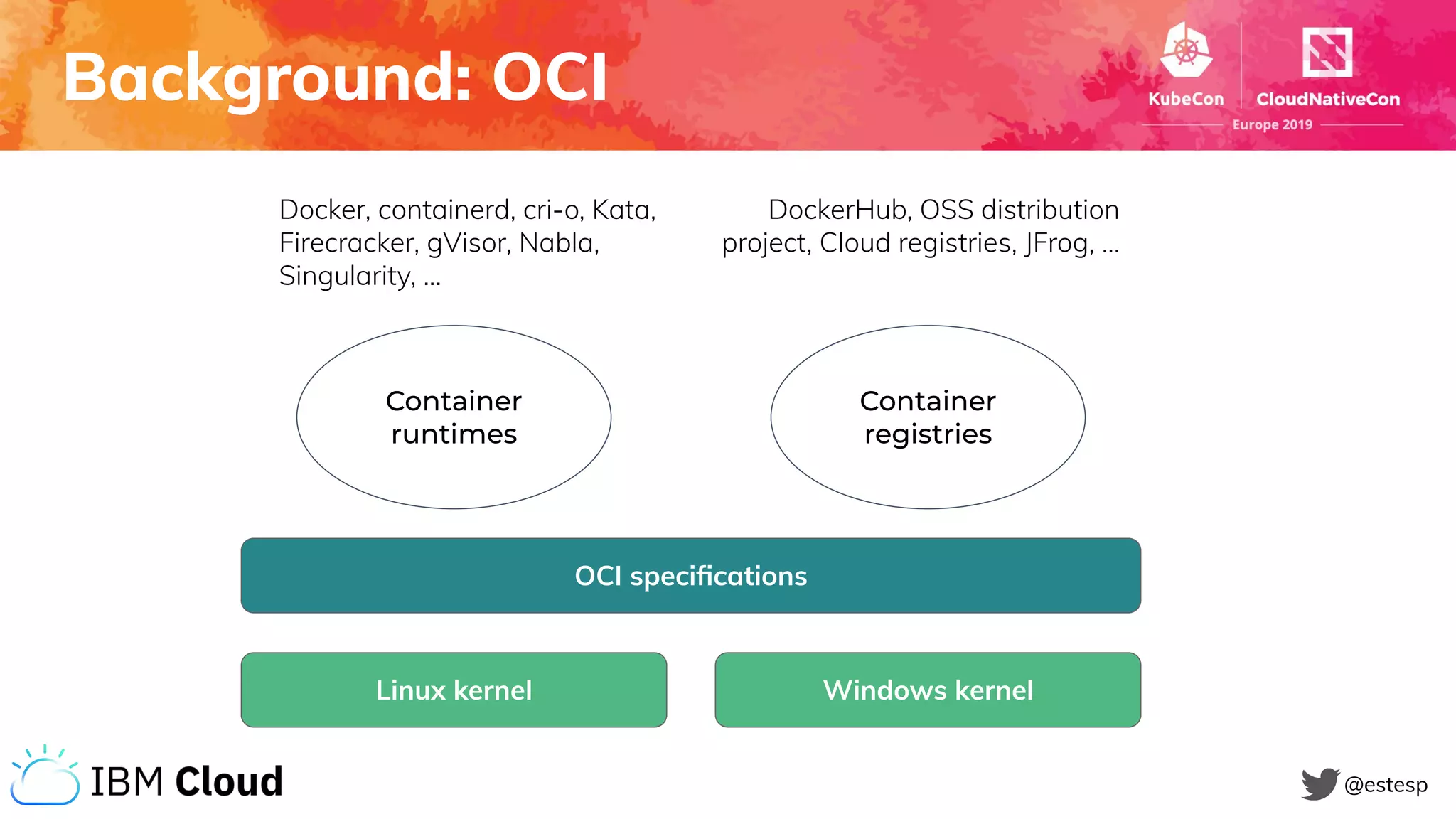 Background: OCI

KubeCon CloudNativeCon
Europe 2019

Docker, containerd, cri-o, Kata, Firecracker, gVisor, Nabla, Singularity, ...

DockerHub, OSS distribution project, Cloud registries, JFrog, ...

Container runtimes

Container registries

OCI specifications

Linux kernel

Windows kernel

IBM Cloud

@estesp